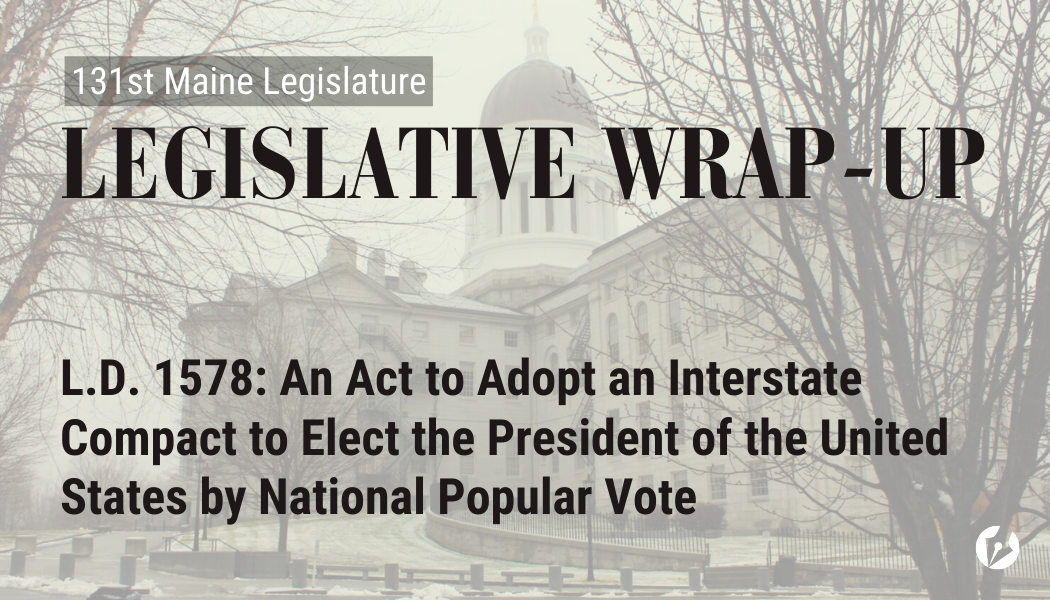 131st Maine Legislature

LEGISLATIVE WRAP-UP

L.D. 1578: An Act to Adopt an Interstate Compact to Elect the President of the United States by National Popular Vote